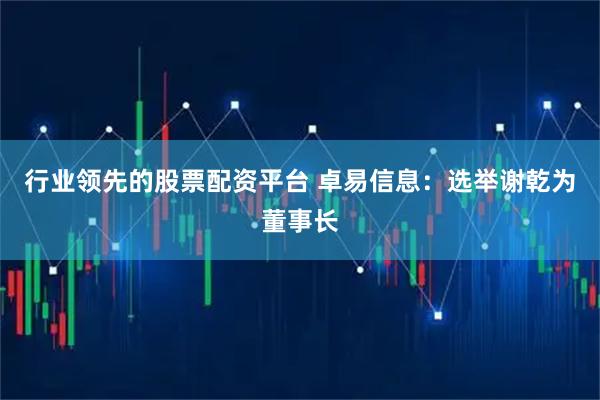 行业领先的股票配资平台 卓易信息：选举谢乾为董事长